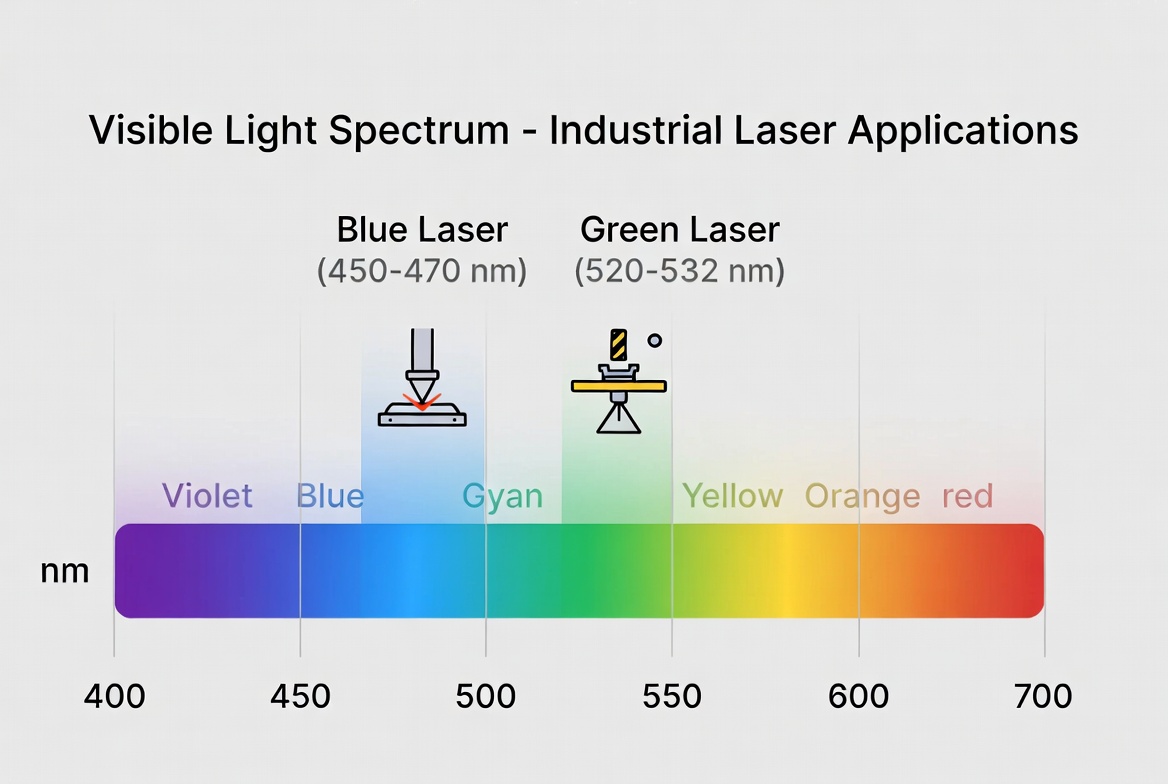 Visible Light Spectrum - Industrial Laser Applications

Blue Laser
(450-470 nm)

Green Laser
(520-532 nm)

Violet Blue Gyan Yellow Orange red

nm

400 450 500 550 600 700